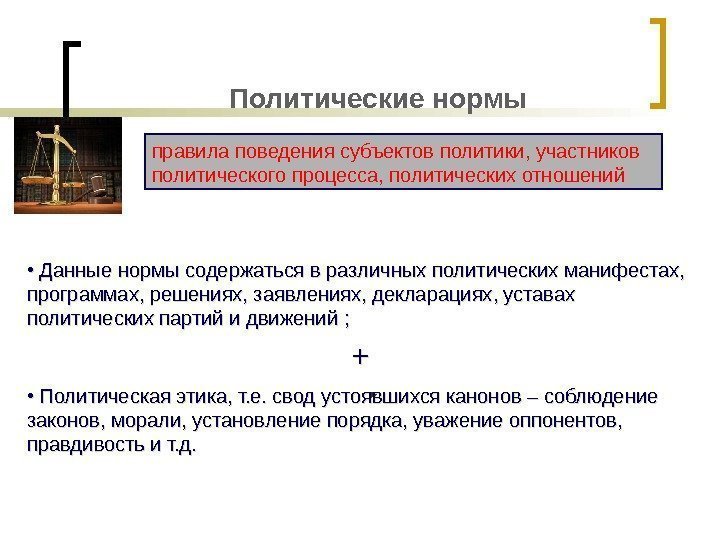 Политические нормы

правила поведения субъектов политики, участников политического процесса, политических отношений

• Данные нормы содержаться в различных политических манифестах, программах, решениях, заявлениях, декларациях, уставах политических партий и движений ;

+

• Политическая этика, т.е. свод устоявшихся канонов – соблюдение законов, морали, установление порядка, уважение оппонентов, правдивость и т.д.